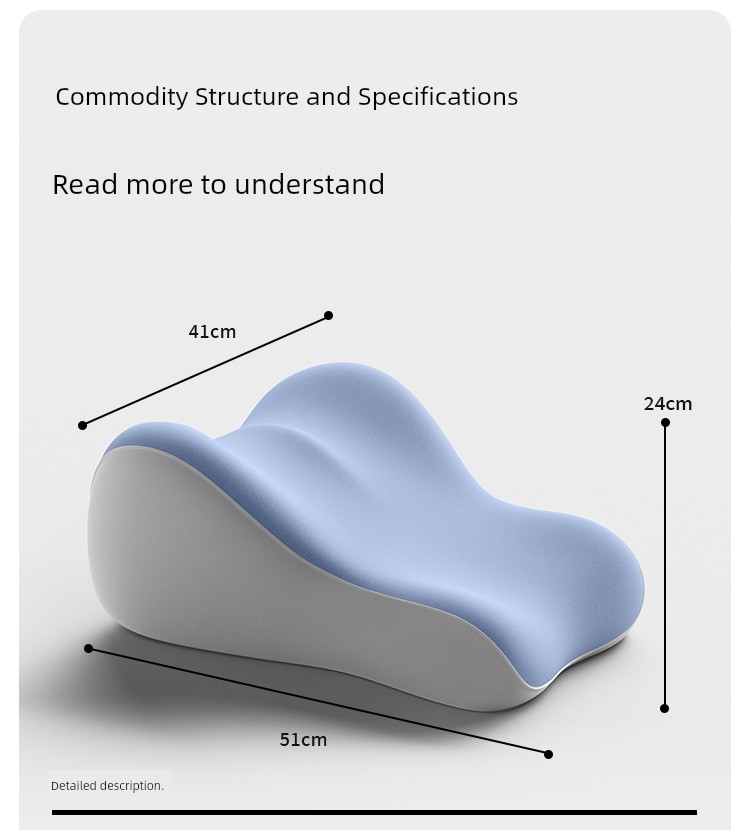 Commodity Structure and Specifications

Read more to understand

41cm

24cm

51cm

Detailed description.